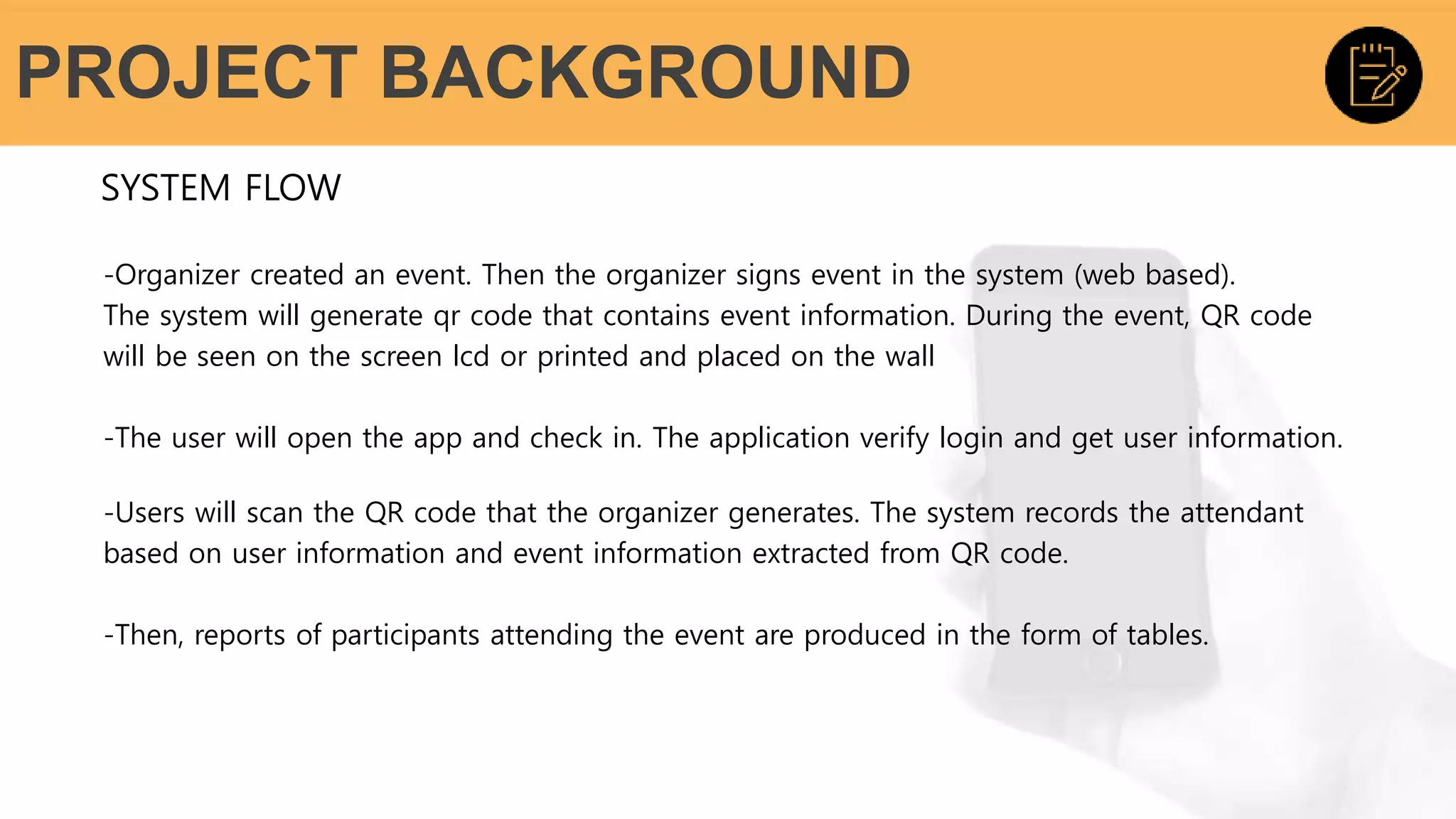 PROJECT BACKGROUND

SYSTEM FLOW

-Organizer created an event. Then the organizer signs event in the system (web based). The system will generate qr code that contains event information. During the event, QR code will be seen on the screen lcd or printed and placed on the wall

-The user will open the app and check in. The application verify login and get user information.

-Users will scan the QR code that the organizer generates. The system records the attendant based on user information and event information extracted from QR code.

-Then, reports of participants attending the event are produced in the form of tables.